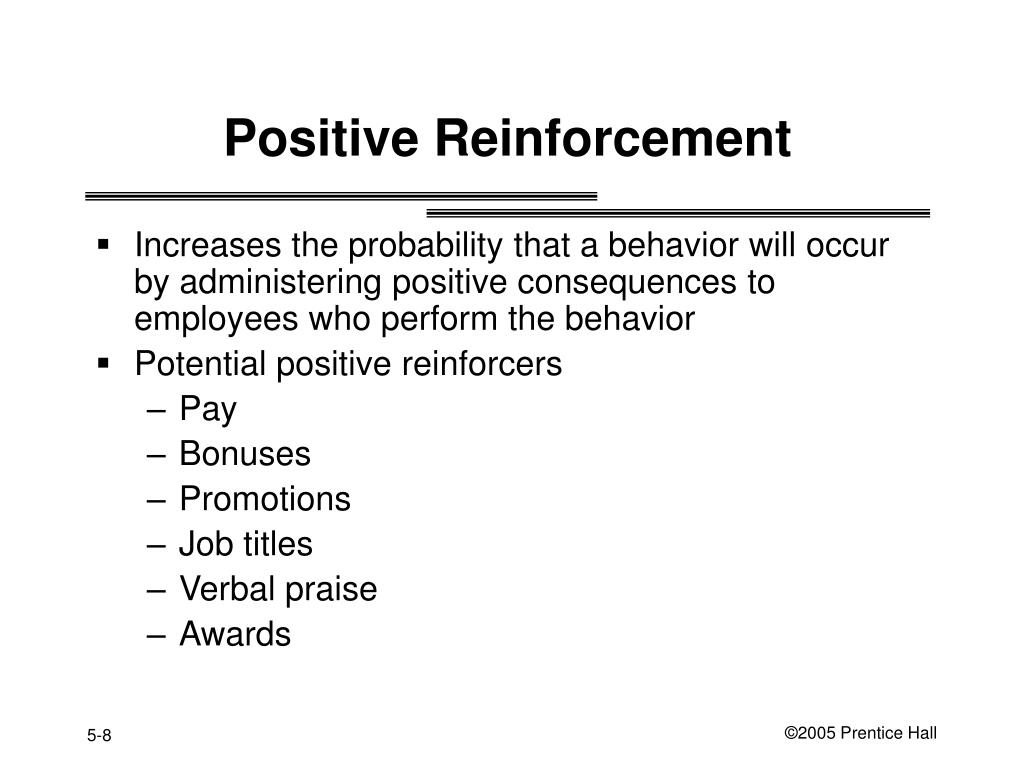 Positive Reinforcement

▪ Increases the probability that a behavior will occur by administering positive consequences to employees who perform the behavior
▪ Potential positive reinforcers
– Pay
– Bonuses
– Promotions
– Job titles
– Verbal praise
– Awards

5-8

©2005 Prentice Hall